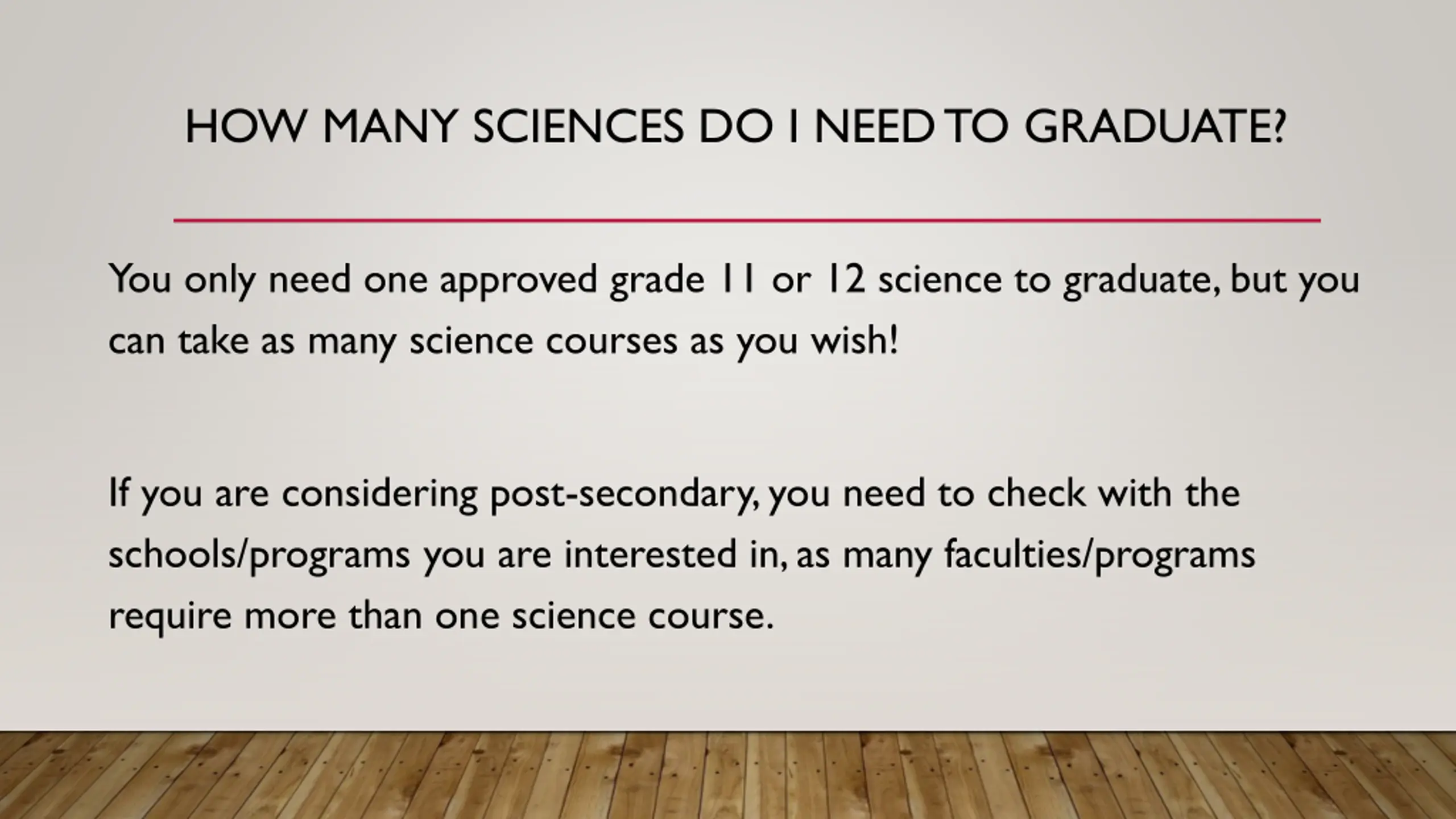 HOW MANY SCIENCES DO I NEED TO GRADUATE?

You only need one approved grade 11 or 12 science to graduate, but you can take as many science courses as you wish!

If you are considering post-secondary, you need to check with the schools/programs you are interested in, as many faculties/programs require more than one science course.